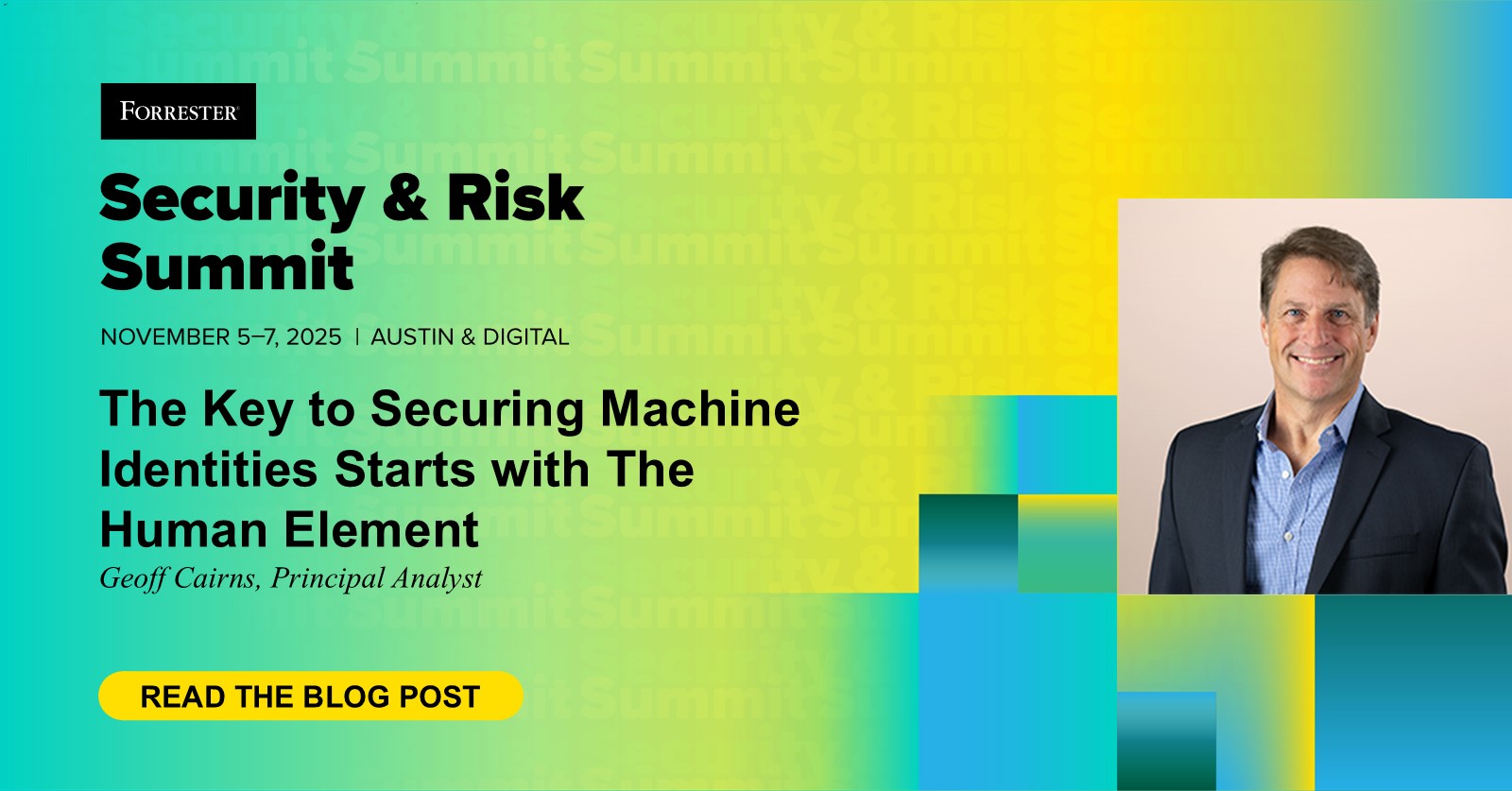 FORRESTER

Security & Risk Summit

NOVEMBER 5–7, 2025 | AUSTIN & DIGITAL

The Key to Securing Machine Identities Starts with The Human Element

Geoff Cairns, Principal Analyst

READ THE BLOG POST